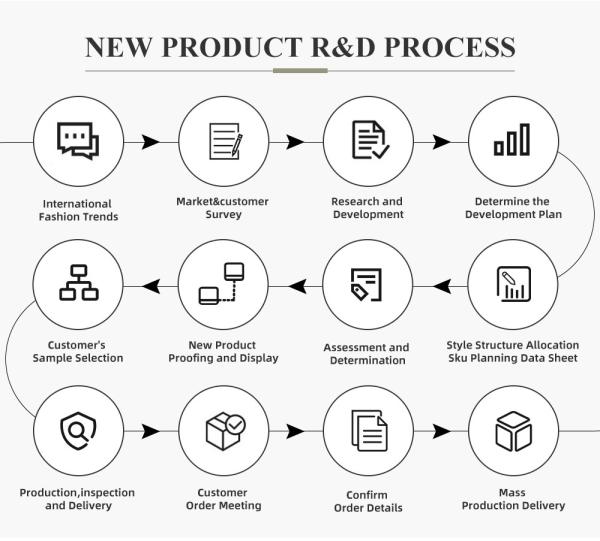 NEW PRODUCT R&D PROCESS

International Fashion Trends

Market&customer Survey

Research and Development

Determine the Development Plan

Customer's Sample Selection

New Product Proofing and Display

Assessment and Determination

Style Structure Allocation Sku Planning Data Sheet

Production,inspection and Delivery

Customer Order Meeting

Confirm Order Details

Mass Production Delivery